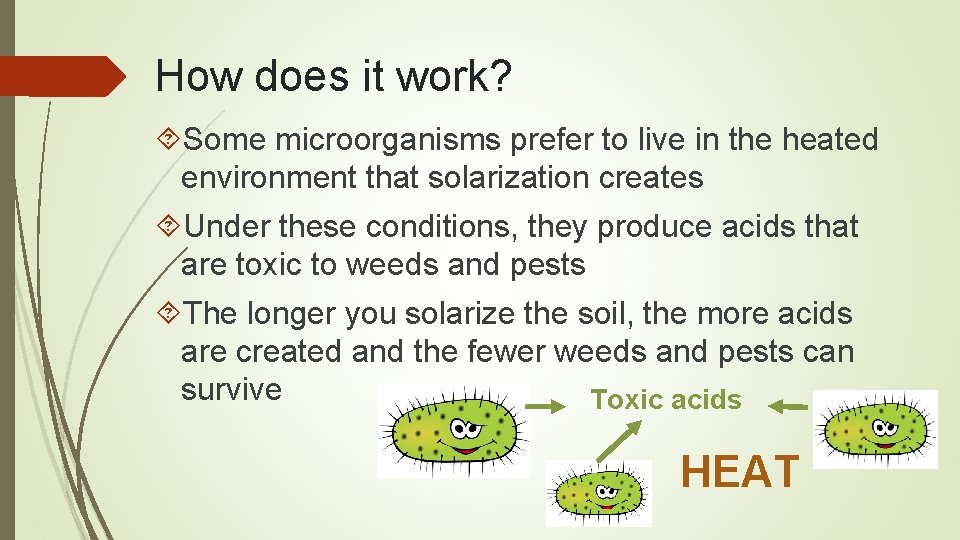 How does it work?

Some microorganisms prefer to live in the heated environment that solarization creates

Under these conditions, they produce acids that are toxic to weeds and pests

The longer you solarize the soil, the more acids are created and the fewer weeds and pests can survive

Toxic acids

HEAT